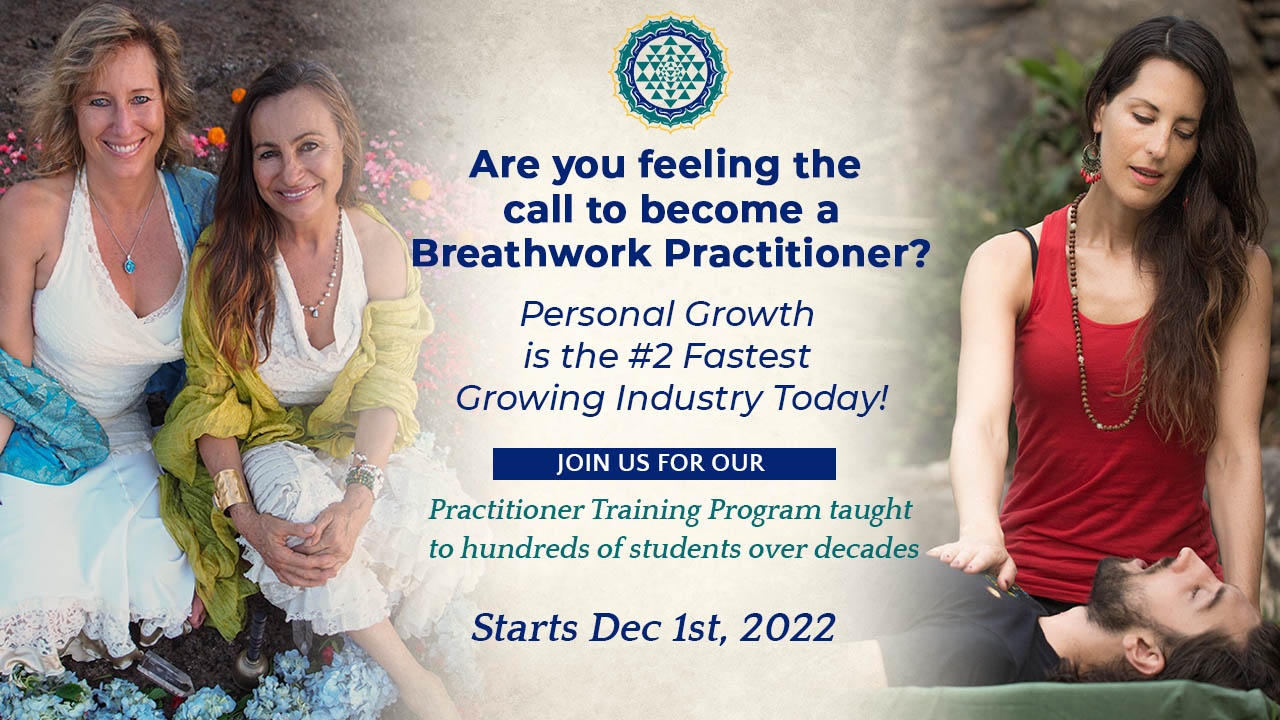 Are you feeling the call to become a Breathwork Practitioner?

Personal Growth is the #2 Fastest Growing Industry Today!

JOIN US FOR OUR

Practitioner Training Program taught to hundreds of students over decades

Starts Dec 1st, 2022